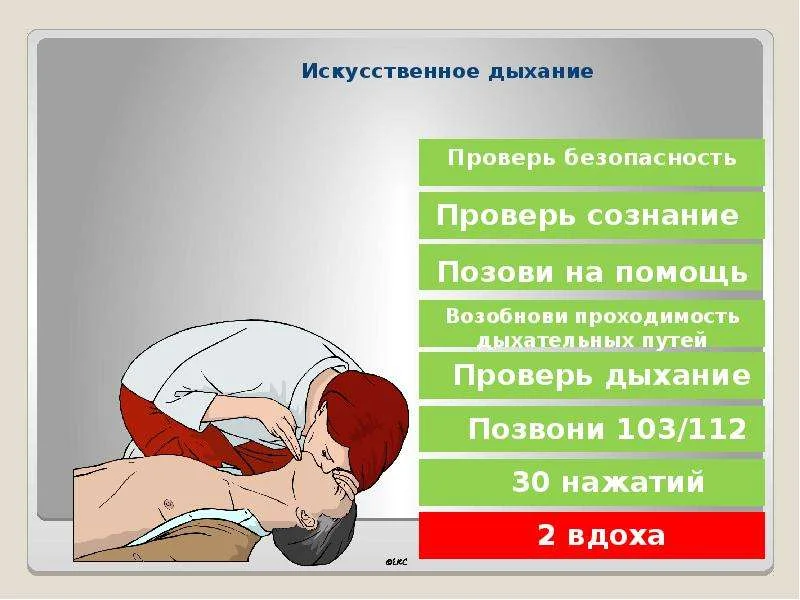 Искусственное дыхание

Проверь безопасность

Проверь сознание

Позови на помощь

Возобнови проходимость дыхательных путей

Проверь дыхание

Позвони 103/112

30 нажатий

2 вдоха

©ERC